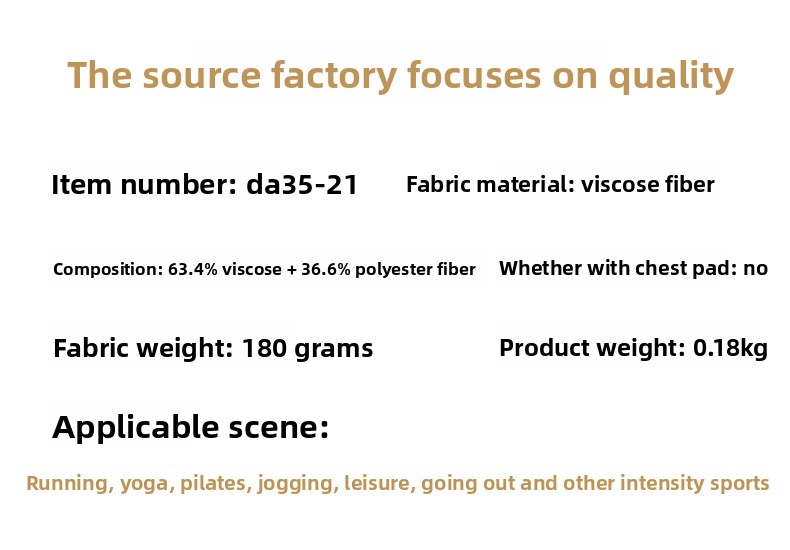 The source factory focuses on quality

Item number: da35-21

Fabric material: viscose fiber

Composition: 63.4% viscose + 36.6% polyester fiber

Whether with chest pad: no

Fabric weight: 180 grams

Product weight: 0.18kg

Applicable scene:

Running, yoga, pilates, jogging, leisure, going out and other intensity sports